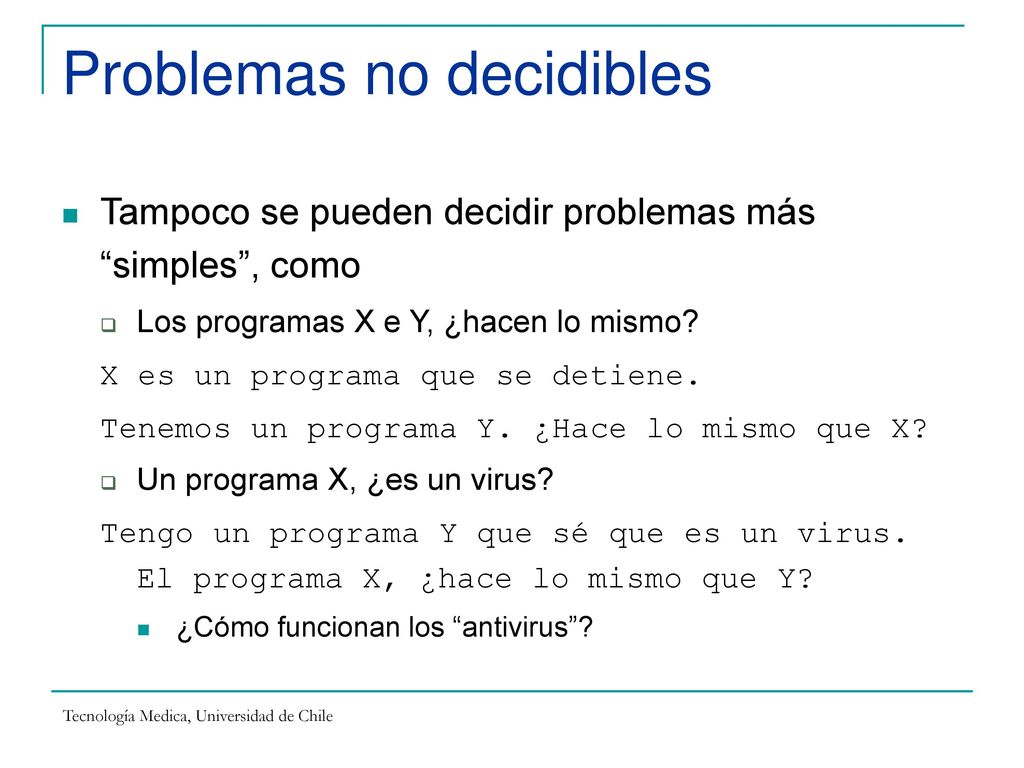 Problemas no decidibles

Tampoco se pueden decidir problemas más “simples”, como

Los programas X e Y, ¿hacen lo mismo?

X es un programa que se detiene.

Tenemos un programa Y. ¿Hace lo mismo que X?

Un programa X, ¿es un virus?

Tengo un programa Y que sé que es un virus. El programa X, ¿hace lo mismo que Y?

¿Cómo funcionan los “antivirus”?

Tecnología Medica, Universidad de Chile